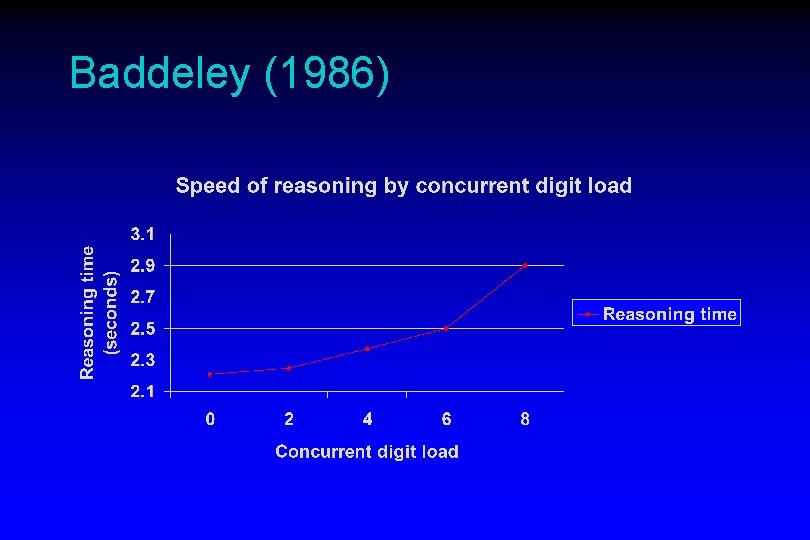 Baddeley (1986)

Speed of reasoning by concurrent digit load

Reasoning time (seconds)

3.1
2.9
2.7
2.5
2.3
2.1

0
2
4
6
8

Concurrent digit load

Reasoning time